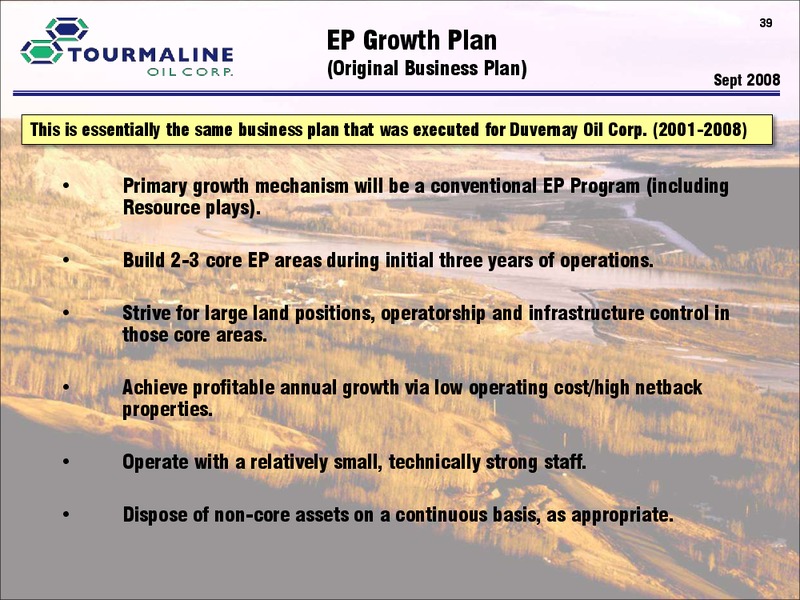 TOURMALINE OIL CORP.

EP Growth Plan
(Original Business Plan)

39

Sept 2008

This is essentially the same business plan that was executed for Duvernay Oil Corp. (2001-2008)

• Primary growth mechanism will be a conventional EP Program (including Resource plays).

• Build 2-3 core EP areas during initial three years of operations.

• Strive for large land positions, operatorship and infrastructure control in those core areas.

• Achieve profitable annual growth via low operating cost/high netback properties.

• Operate with a relatively small, technically strong staff.

• Dispose of non-core assets on a continuous basis, as appropriate.